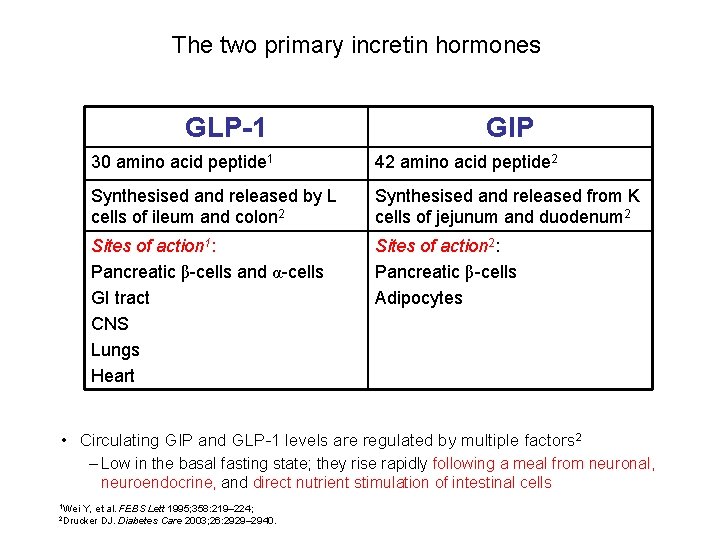 The two primary incretin hormones

| GLP-1 | GIP |
|---|---|
| 30 amino acid peptide$^1$ | 42 amino acid peptide$^2$ |
| Synthesised and released by L cells of ileum and colon$^2$ | Synthesised and released from K cells of jejunum and duodenum$^2$ |
| Sites of action$^1$: Pancreatic $\beta$-cells and $\alpha$-cells GI tract CNS Lungs Heart | Sites of action$^2$: Pancreatic $\beta$-cells Adipocytes |

• Circulating GIP and GLP-1 levels are regulated by multiple factors$^2$

– Low in the basal fasting state; they rise rapidly following a meal from neuronal, neuroendocrine, and direct nutrient stimulation of intestinal cells

$^1$Wei Y, et al. FEBS Lett 1995;358:219–224;
$^2$Drucker DJ. Diabetes Care 2003;26:2929–2940.